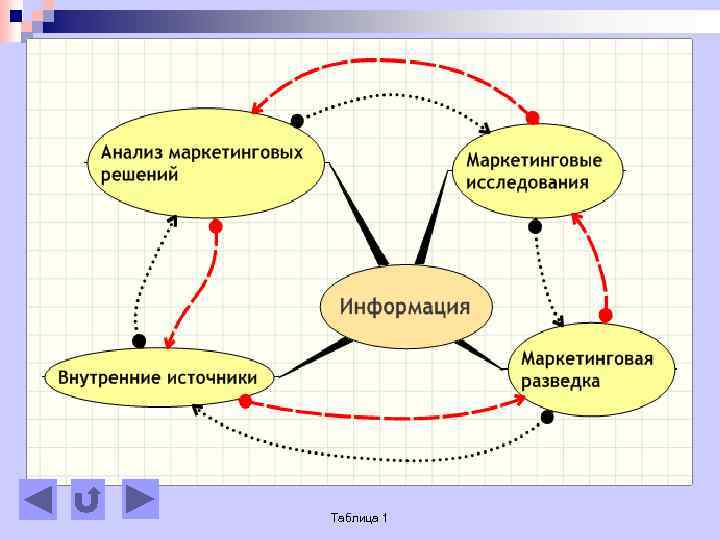 Анализ маркетинговых решений

Маркетинговые исследования

Информация

Внутренние источники

Маркетинговая разведка

Таблица 1